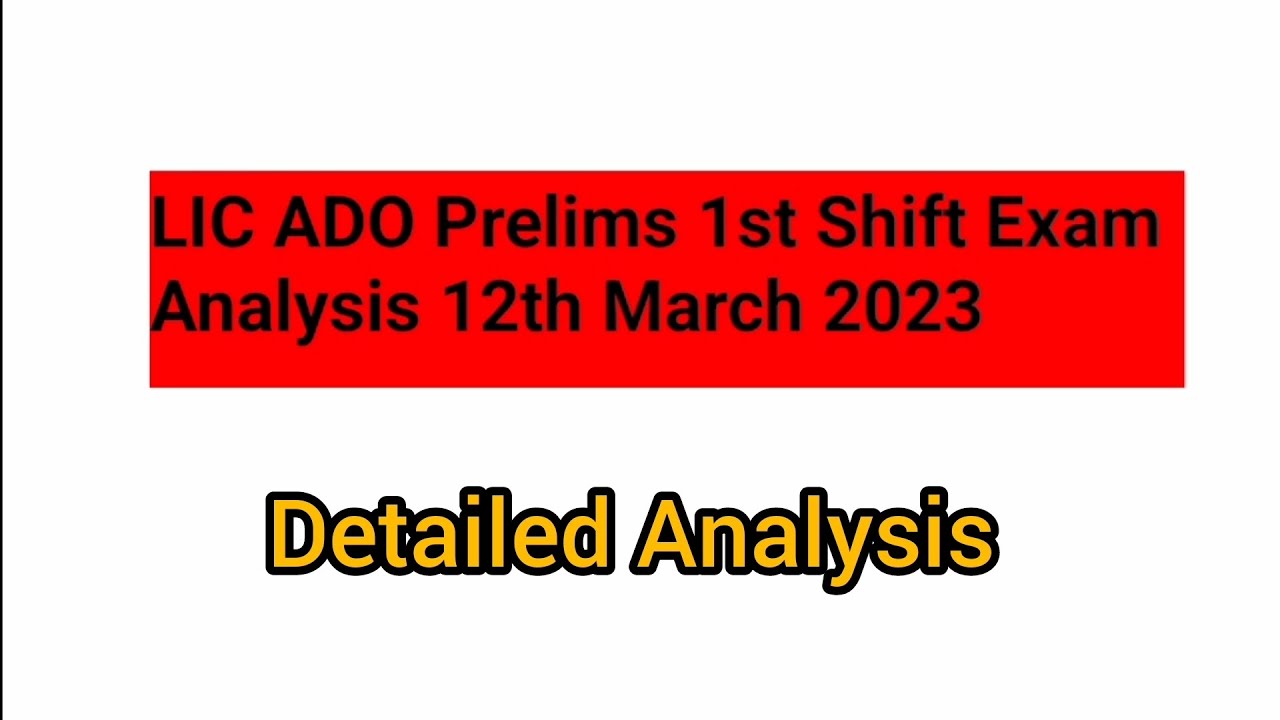 LIC ADO Prelims 1st Shift Exam Analysis 12th March 2023

Detailed Analysis